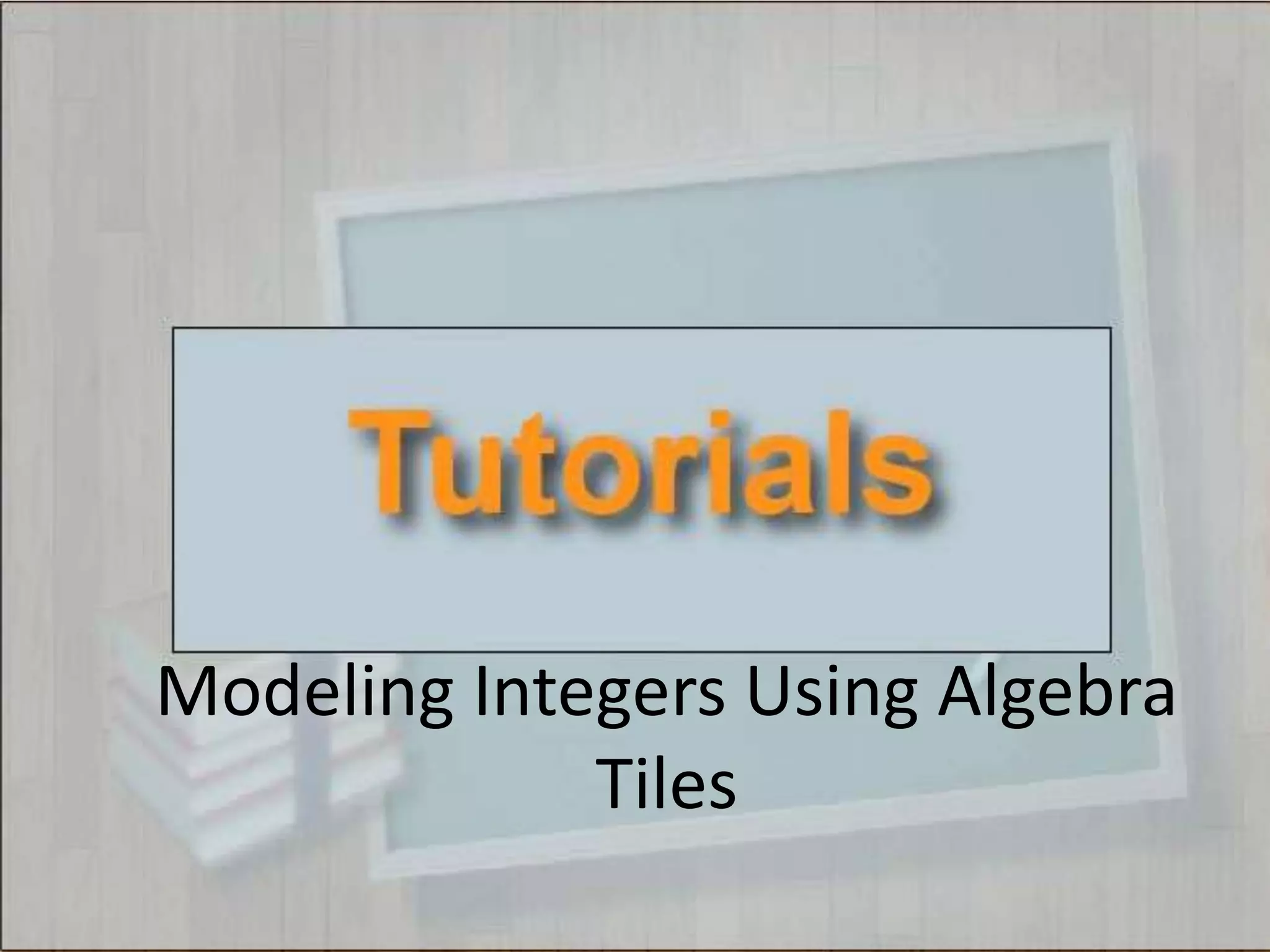 Tutorials

Modeling Integers Using Algebra Tiles